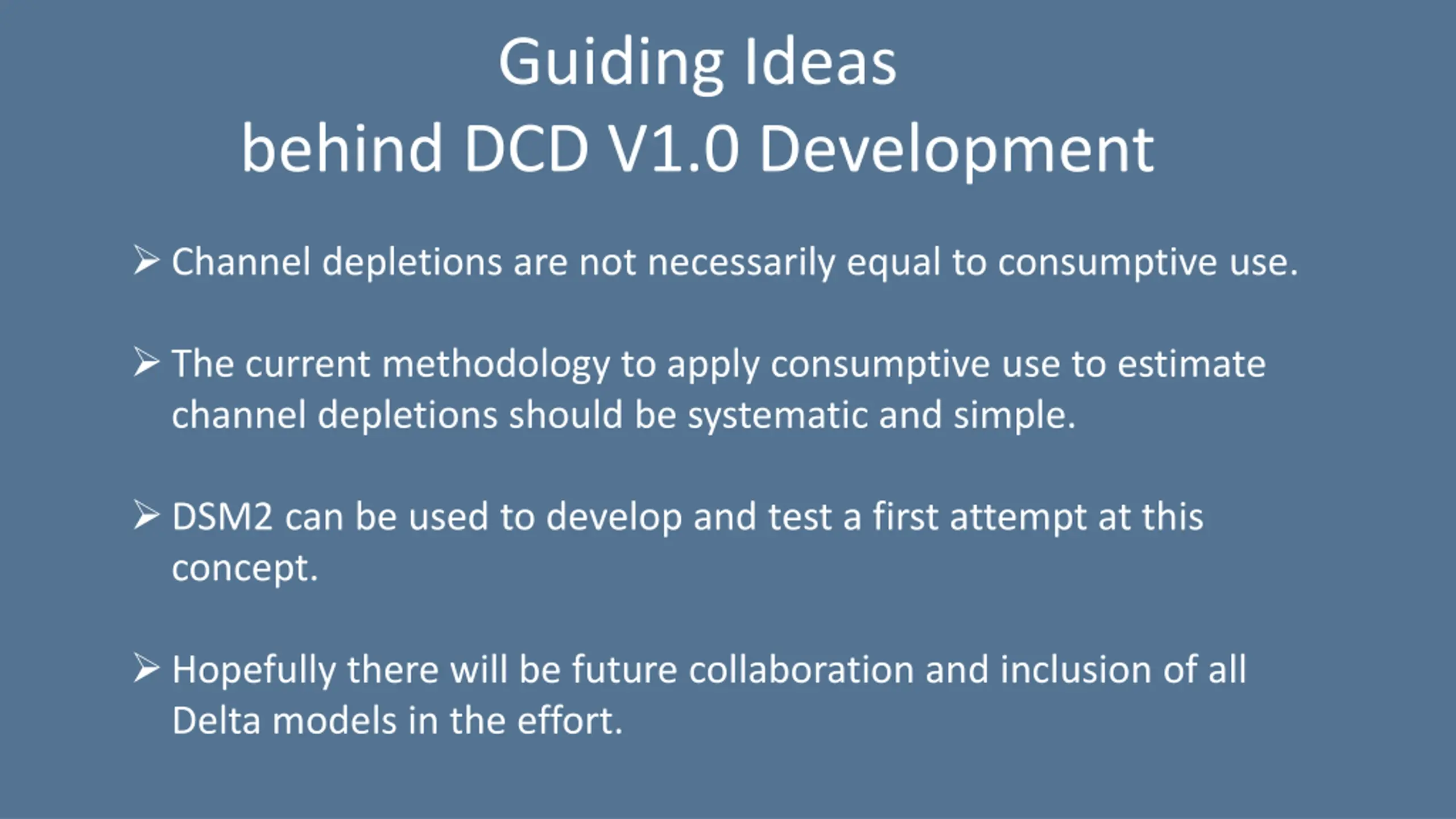 Guiding Ideas
behind DCD V1.0 Development

➢ Channel depletions are not necessarily equal to consumptive use.

➢ The current methodology to apply consumptive use to estimate channel depletions should be systematic and simple.

➢ DSM2 can be used to develop and test a first attempt at this concept.

➢ Hopefully there will be future collaboration and inclusion of all Delta models in the effort.